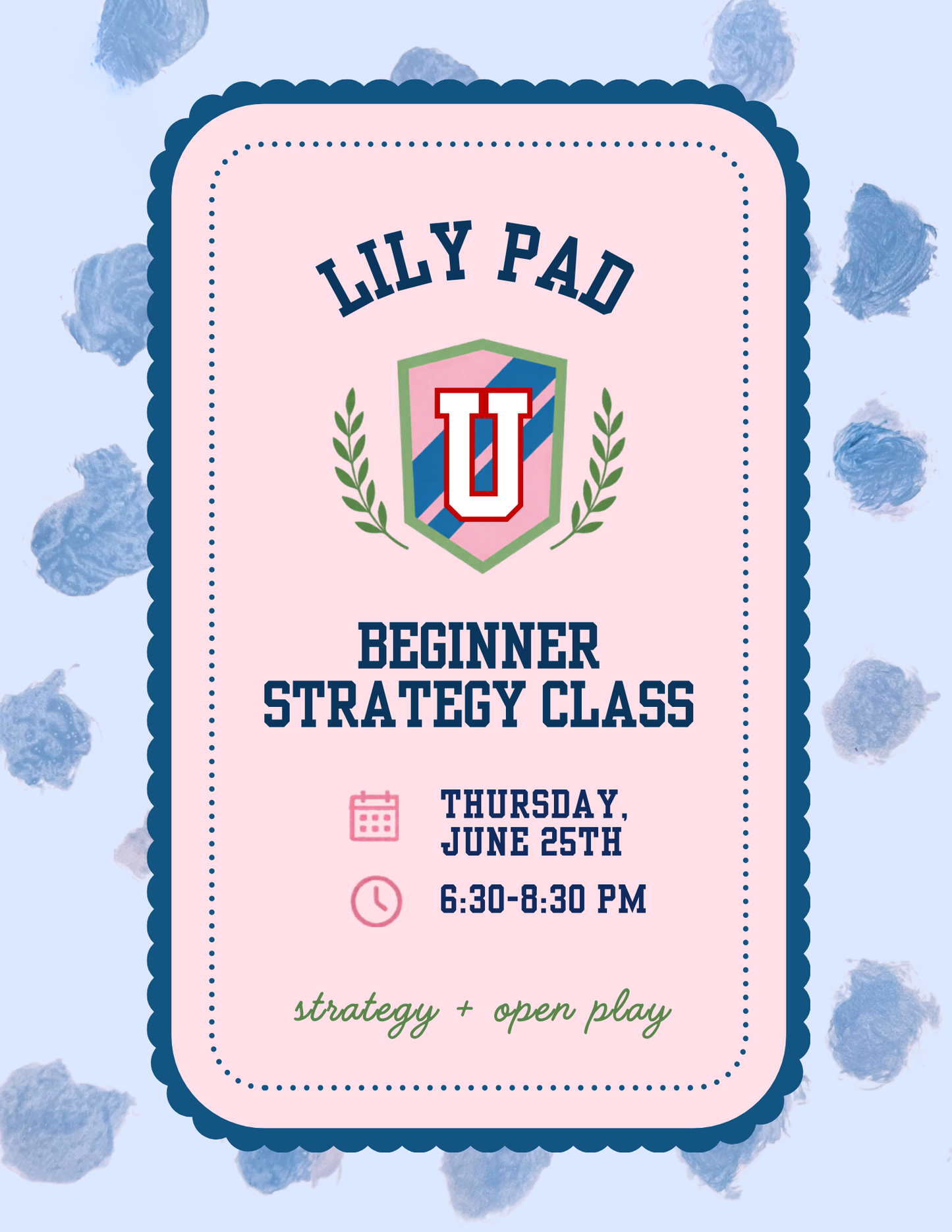 LILY PAD

U

BEGINNER STRATEGY CLASS

THURSDAY, JUNE 25TH

6:30-8:30 PM

strategy + open play